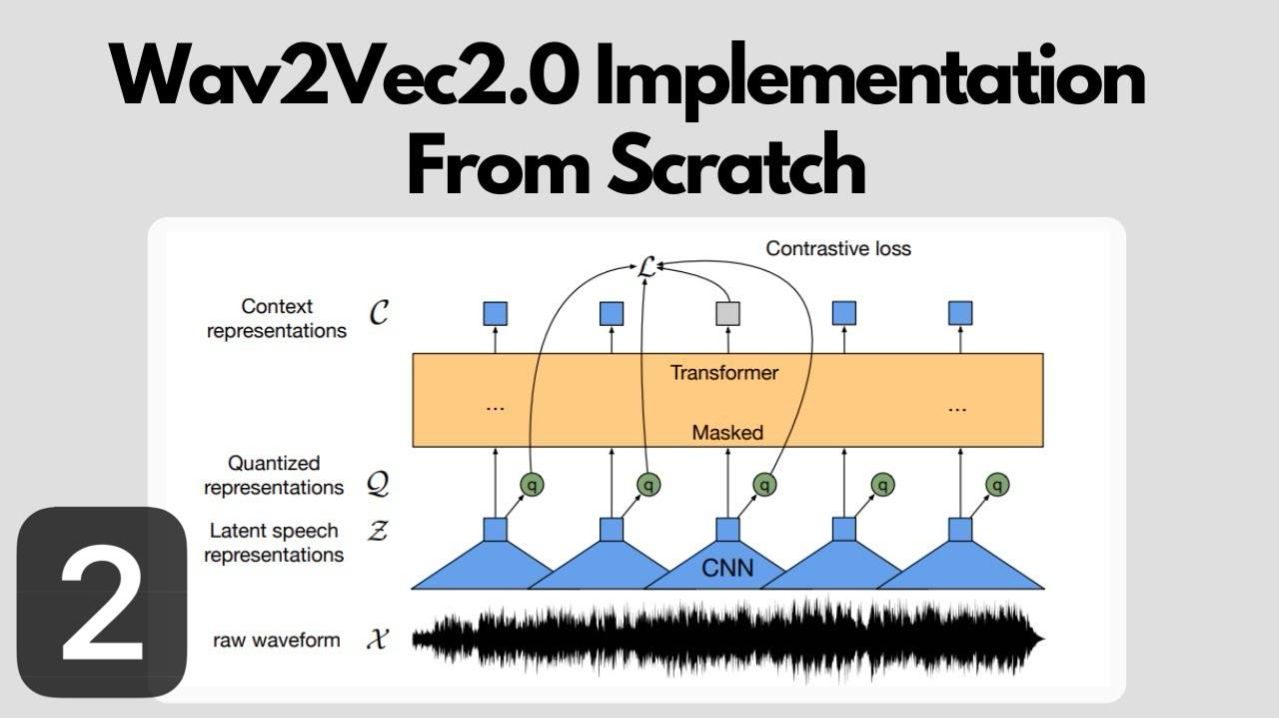 Wav2Vec2.0 Implementation From Scratch

Contrastive loss

$\mathcal{L}$

Context representations $\mathcal{C}$

Transformer

...

...

Masked

Quantized representations $\mathcal{Q}$

q q q q q

Latent speech representations $\mathcal{Z}$

CNN

raw waveform $\mathcal{X}$

2